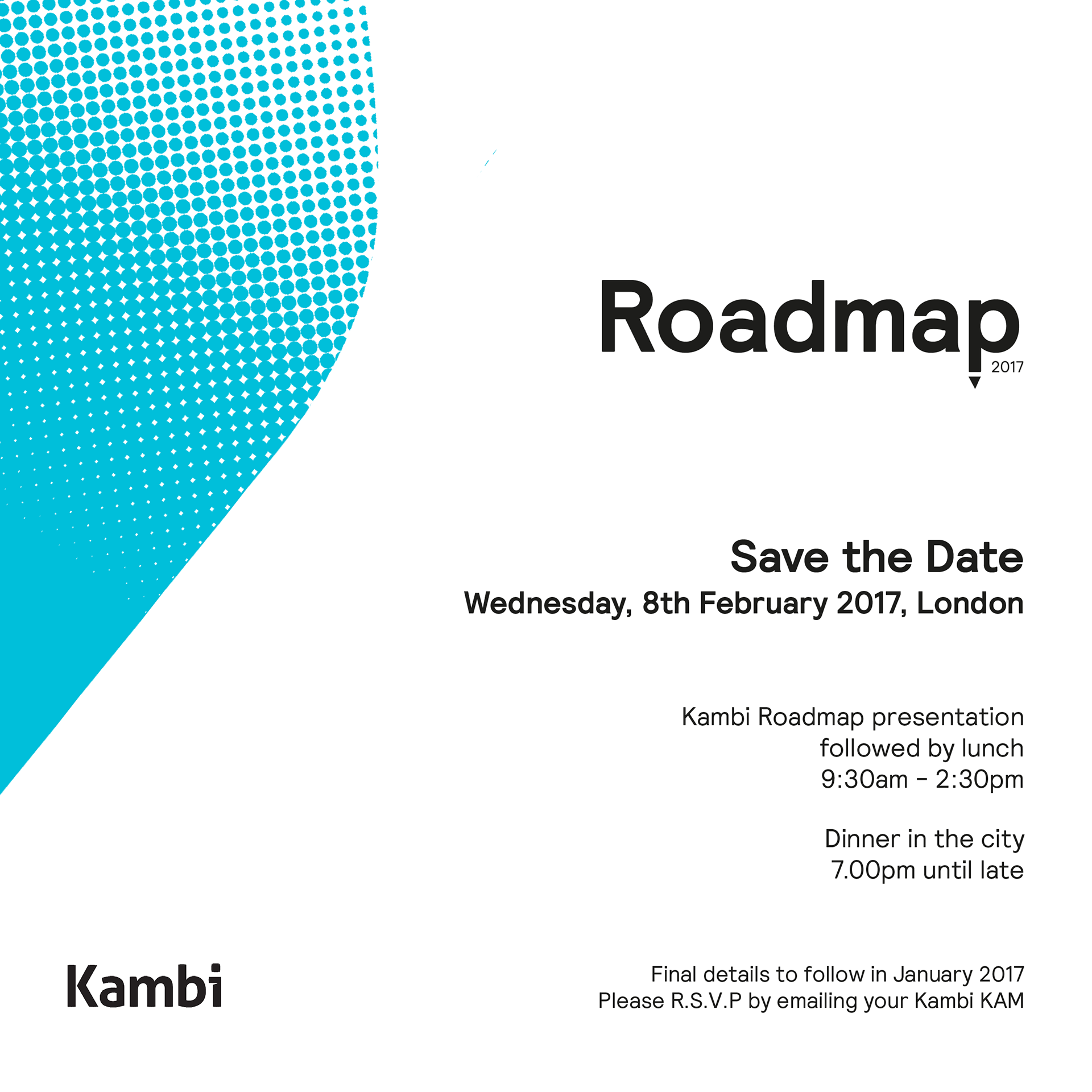 Roadmap
2017

Save the Date
Wednesday, 8th February 2017, London

Kambi Roadmap presentation
followed by lunch
9:30am – 2:30pm

Dinner in the city
7.00pm until late

Kambi

Final details to follow in January 2017
Please R.S.V.P by emailing your Kambi KAM